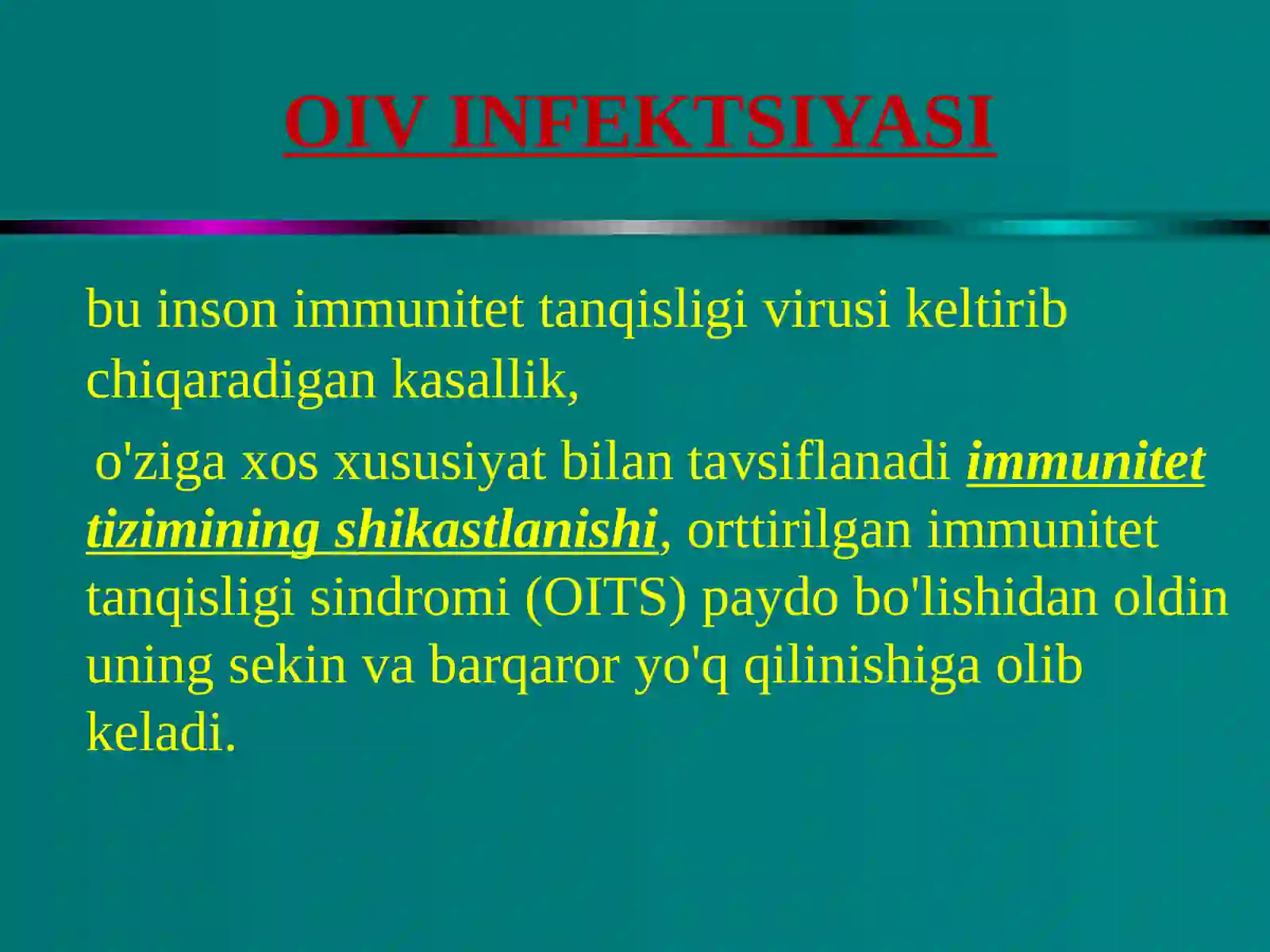 OIV INFEKTSIYASI

bu inson immunitet tanqisligi virusi keltirib chiqaradigan kasallik,

o'ziga xos xususiyat bilan tavsiflanadi immunitet tizimining shikastlanishi, orttirilgan immunitet tanqisligi sindromi (OITS) paydo bo'lishidan oldin uning sekin va barqaror yo'q qilinishiga olib keladi.